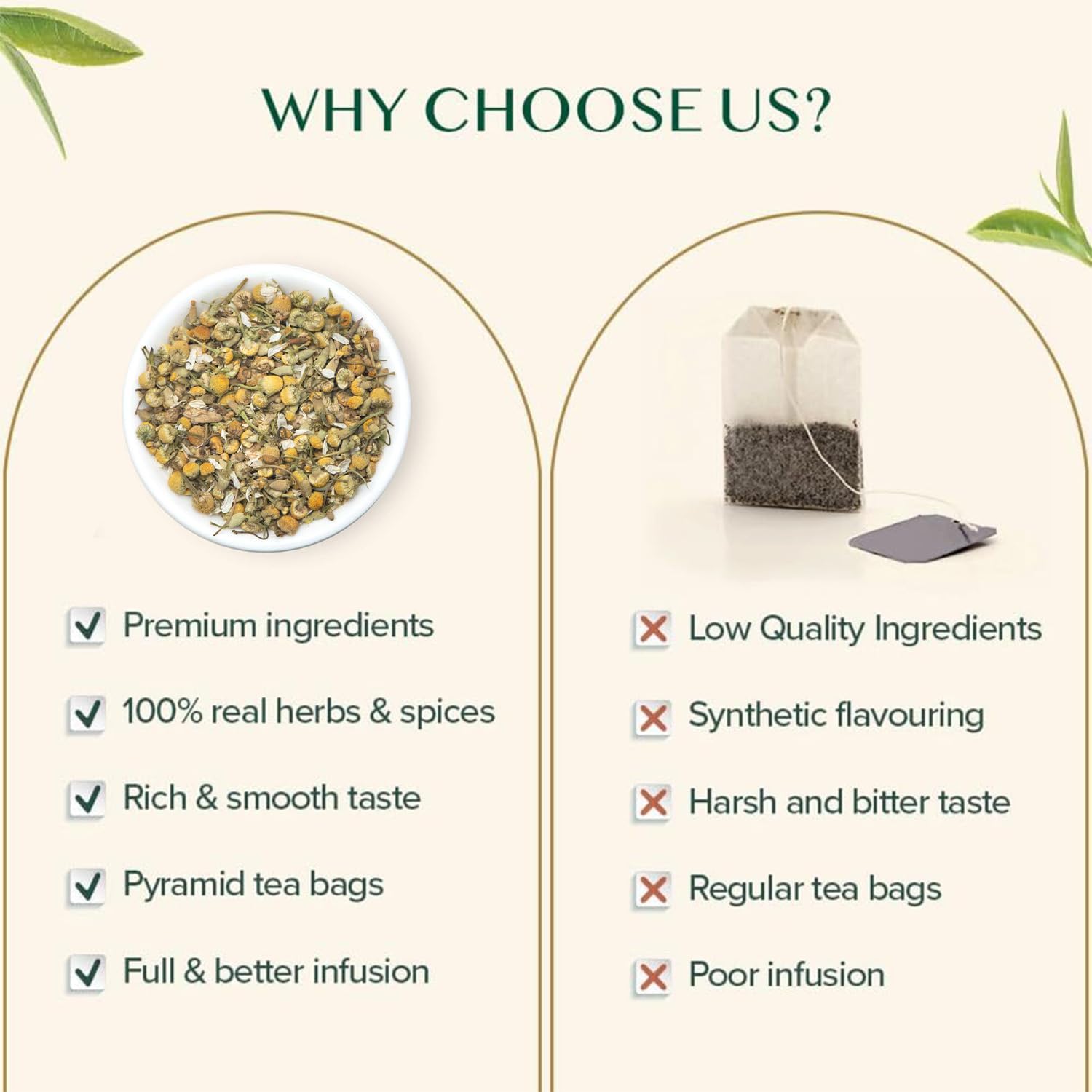 WHY CHOOSE US?

Premium ingredients

100% real herbs & spices

Rich & smooth taste

Pyramid tea bags

Full & better infusion

Low Quality Ingredients

Synthetic flavouring

Harsh and bitter taste

Regular tea bags

Poor infusion